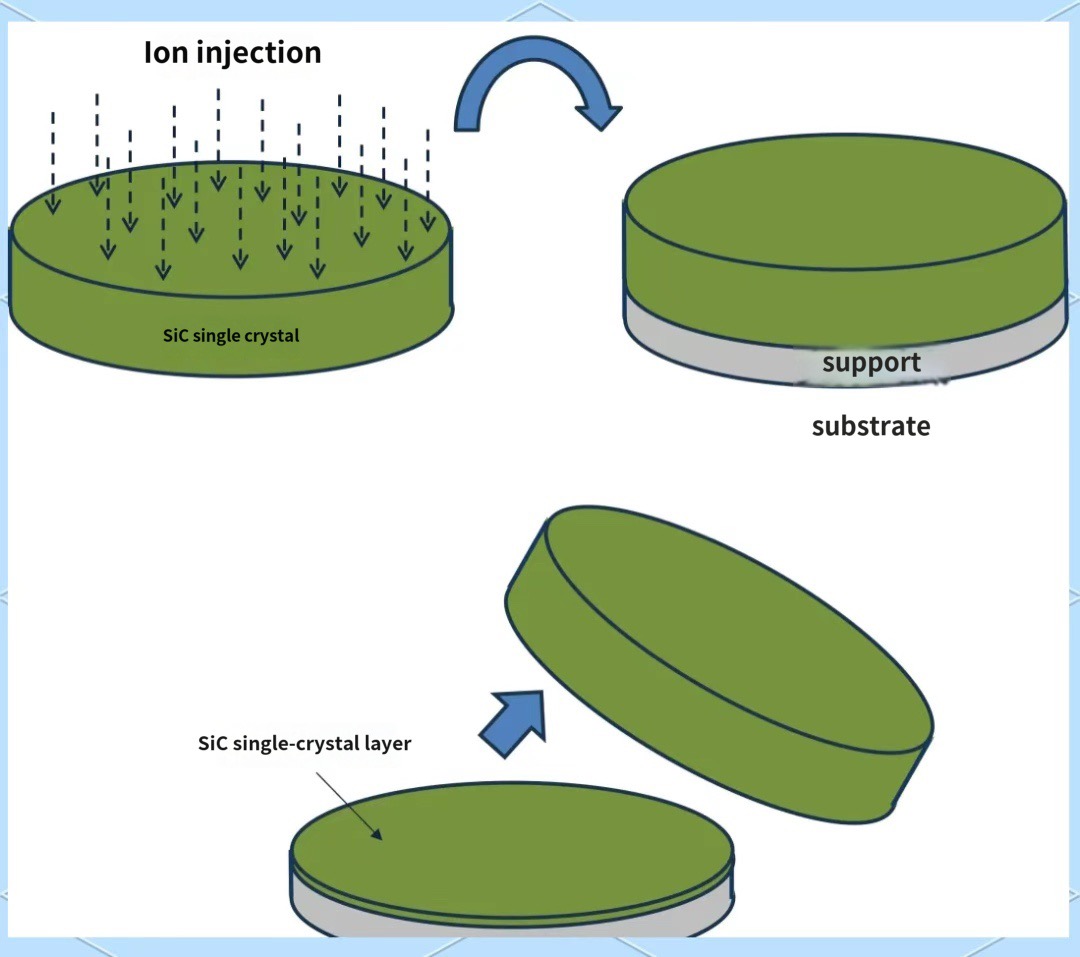 Ion injection

SiC single crystal

support

substrate

SiC single-crystal layer